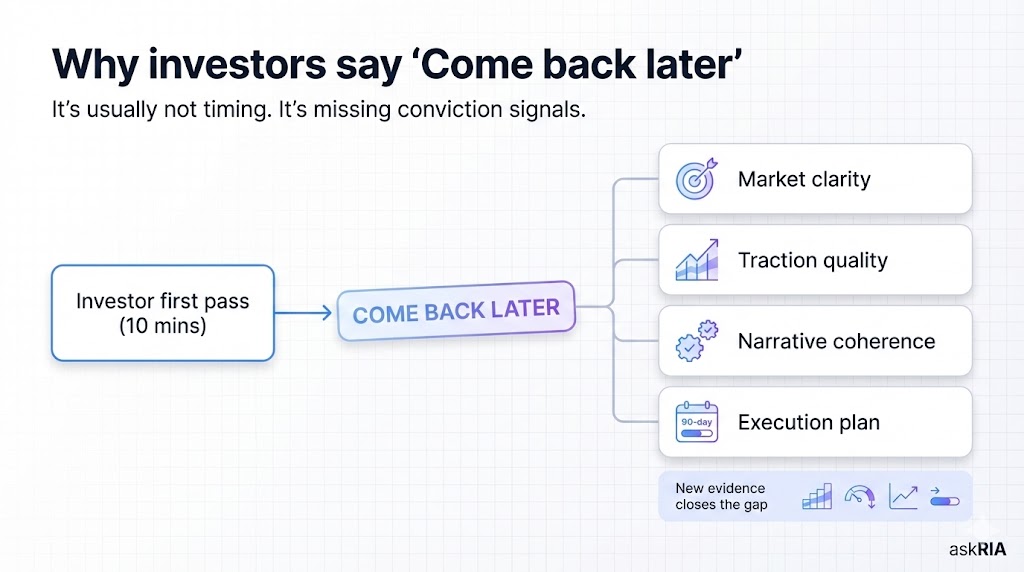 Why investors say ‘Come back later’

It’s usually not timing. It’s missing conviction signals.

Investor first pass (10 mins)

COME BACK LATER

Market clarity

Traction quality

Narrative coherence

90-day

Execution plan

New evidence closes the gap

askRIA